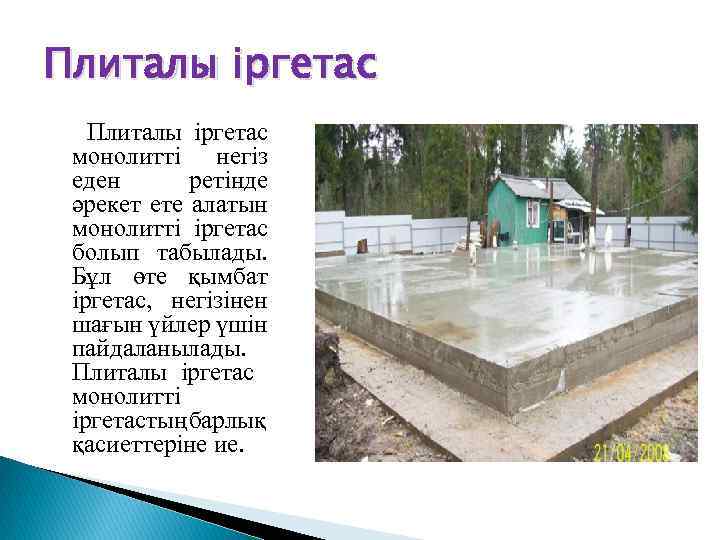 Плиталы іргетас

Плиталы іргетас монолитті негіз еден ретінде әрекет ете алатын монолитті іргетас болып табылады. Бұл өте қымбат іргетас, негізінен шағын үйлер үшін пайдаланылады. Плиталы іргетас монолитті іргетастыңбарлық қасиеттеріне ие.

21/04/2008